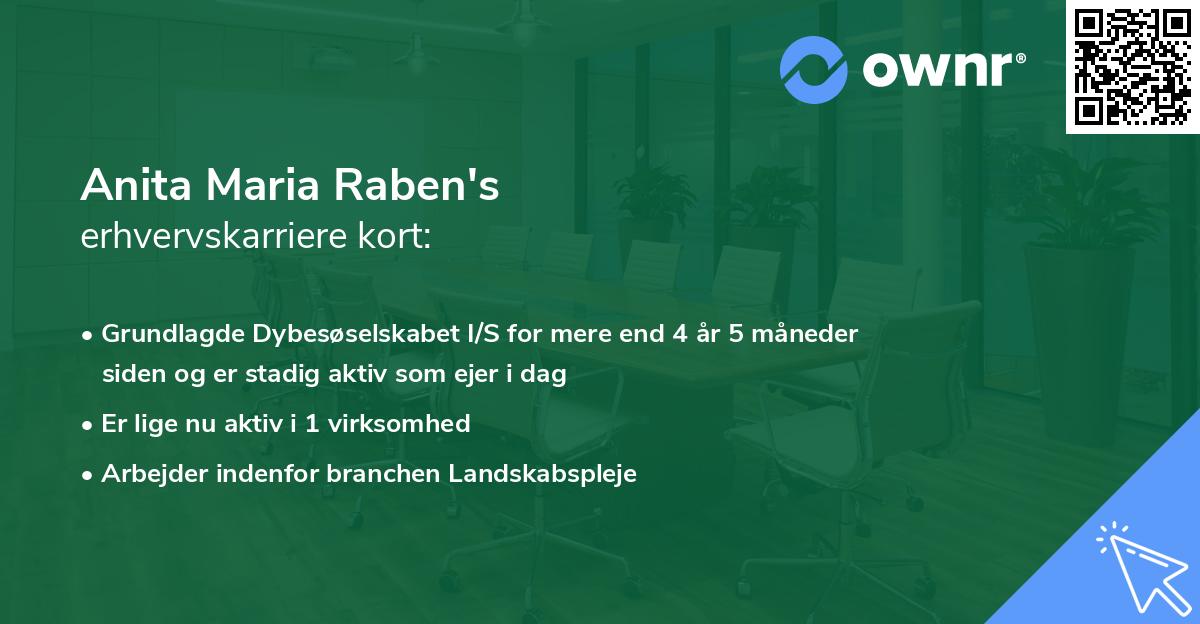 ownr®

Anita Maria Raben's
erhvervskarriere kort:

• Grundlagde Dybesøselskabet I/S for mere end 4 år 5 måneder siden og er stadig aktiv som ejer i dag

• Er lige nu aktiv i 1 virksomhed

• Arbejder indenfor branchen Landskabspleje